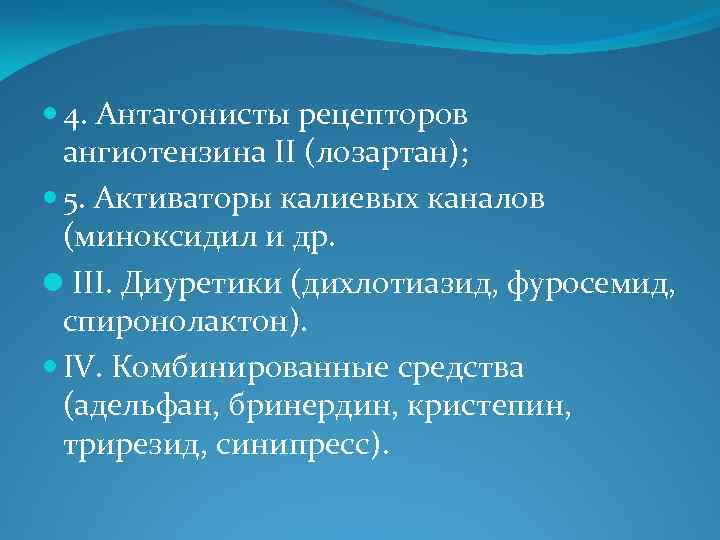 4. Антагонисты рецепторов ангиотензина II (лозартан);

5. Активаторы калиевых каналов (миноксидил и др.

III. Диуретики (дихлотиазид, фуросемид, спиронолактон).

IV. Комбинированные средства (адельфан, бринердин, кристепин, трирезид, синипресс).